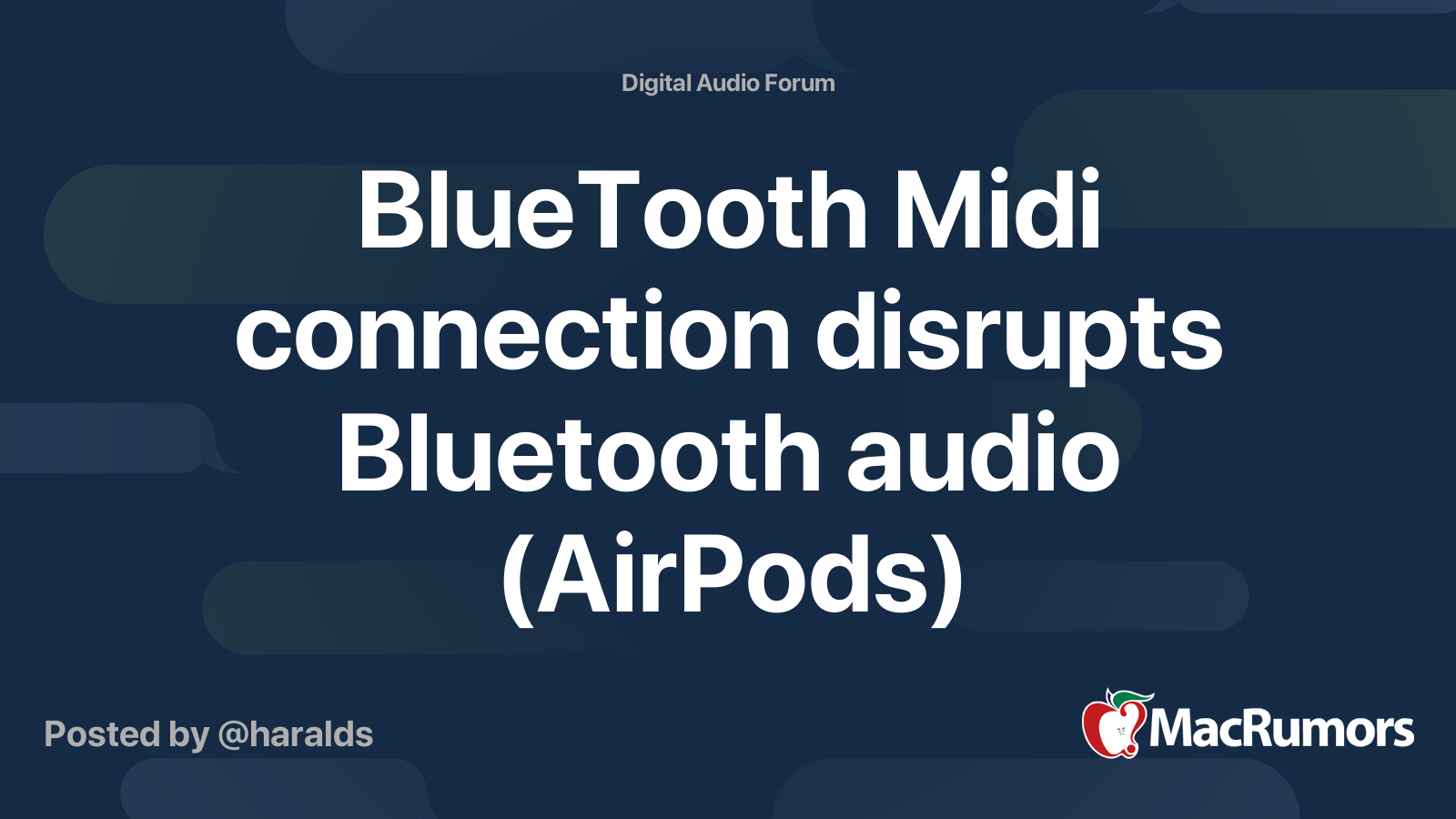 Digital Audio Forum

BlueTooth Midi connection disrupts Bluetooth audio (AirPods)

Posted by @haralds

MacRumors